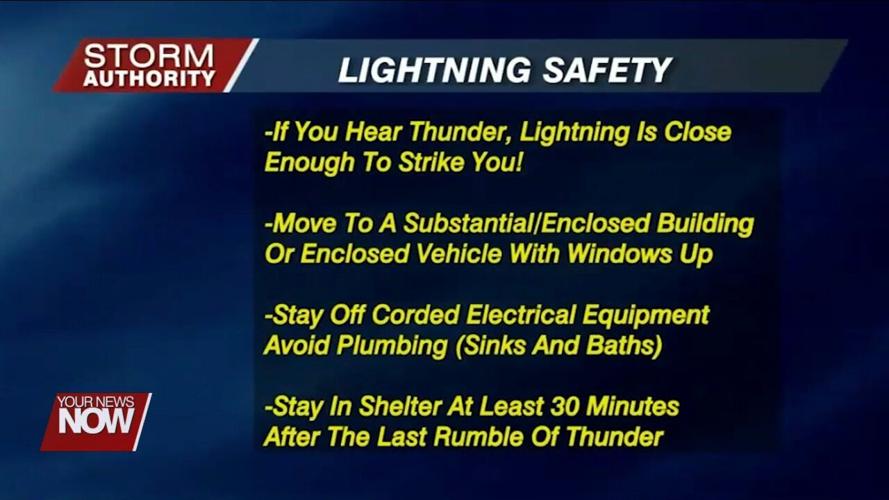 STORM AUTHORITY

LIGHTNING SAFETY

-If You Hear Thunder, Lightning Is Close Enough To Strike You!

-Move To A Substantial/Enclosed Building Or Enclosed Vehicle With Windows Up

-Stay Off Corded Electrical Equipment Avoid Plumbing (Sinks And Baths)

-Stay In Shelter At Least 30 Minutes After The Last Rumble Of Thunder

YOUR NEWS NOW